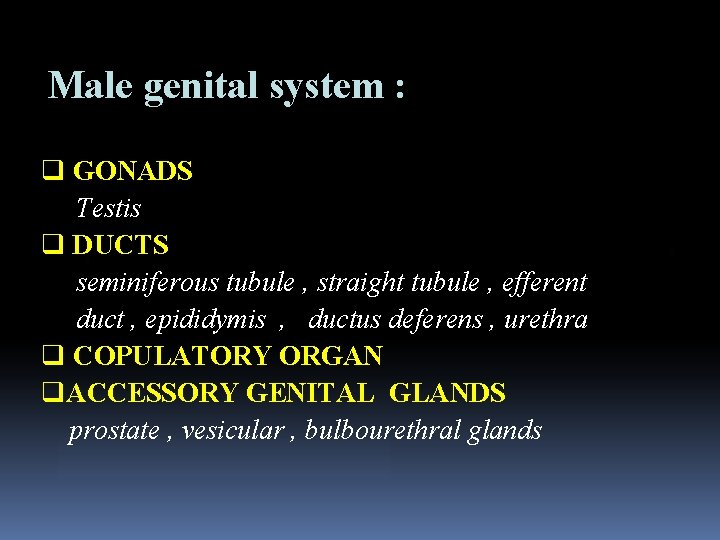 Male genital system :

❑ GONADS
Testis
❑ DUCTS
seminiferous tubule , straight tubule , efferent duct , epididymis , ductus deferens , urethra
❑ COPULATORY ORGAN
❑ACCESSORY GENITAL GLANDS
prostate , vesicular , bulbourethral glands